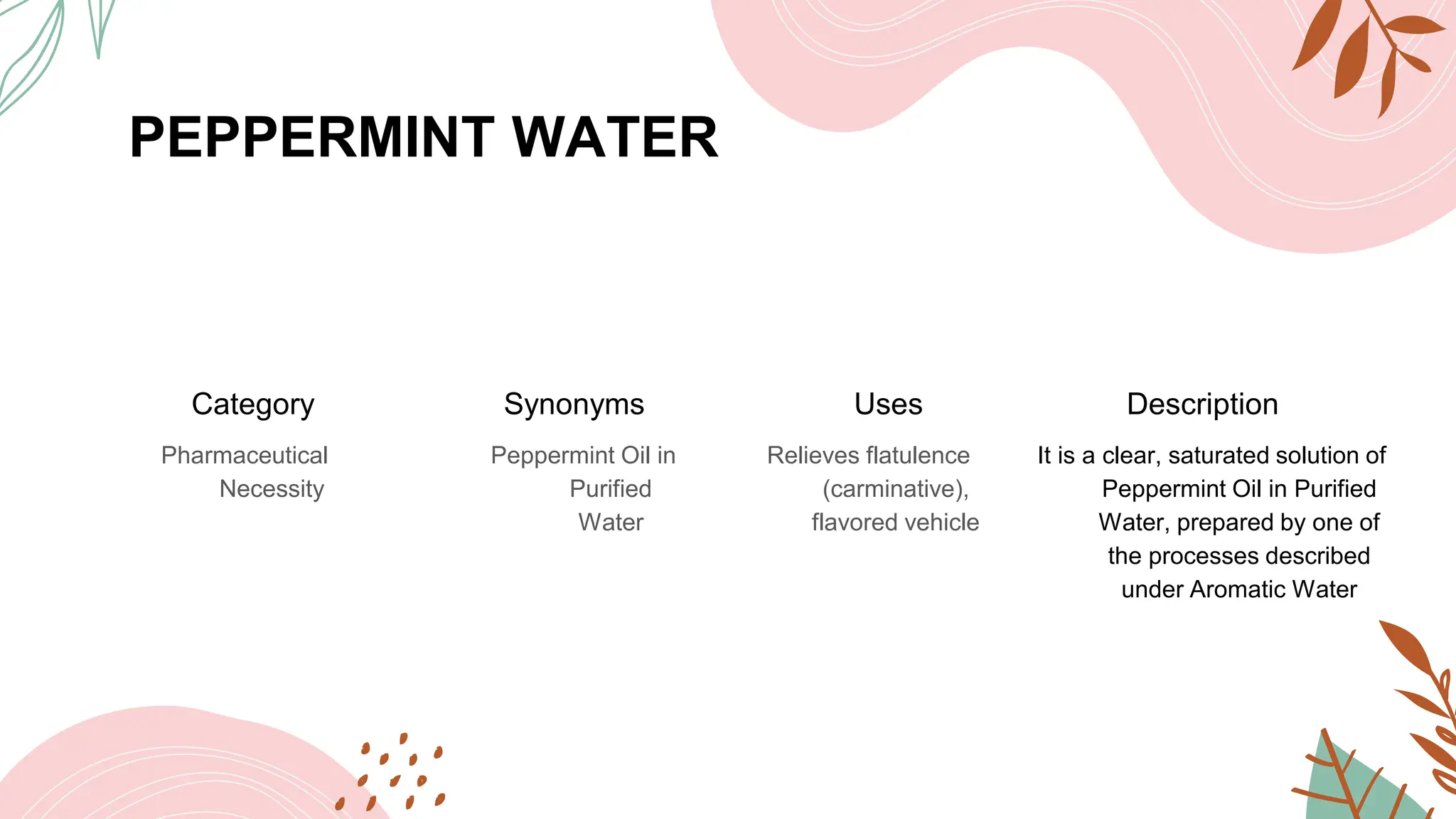 PEPPERMINT WATER

Category

Pharmaceutical Necessity

Synonyms

Peppermint Oil in Purified Water

Uses

Relieves flatulence (carminative), flavored vehicle

Description

It is a clear, saturated solution of Peppermint Oil in Purified Water, prepared by one of the processes described under Aromatic Water